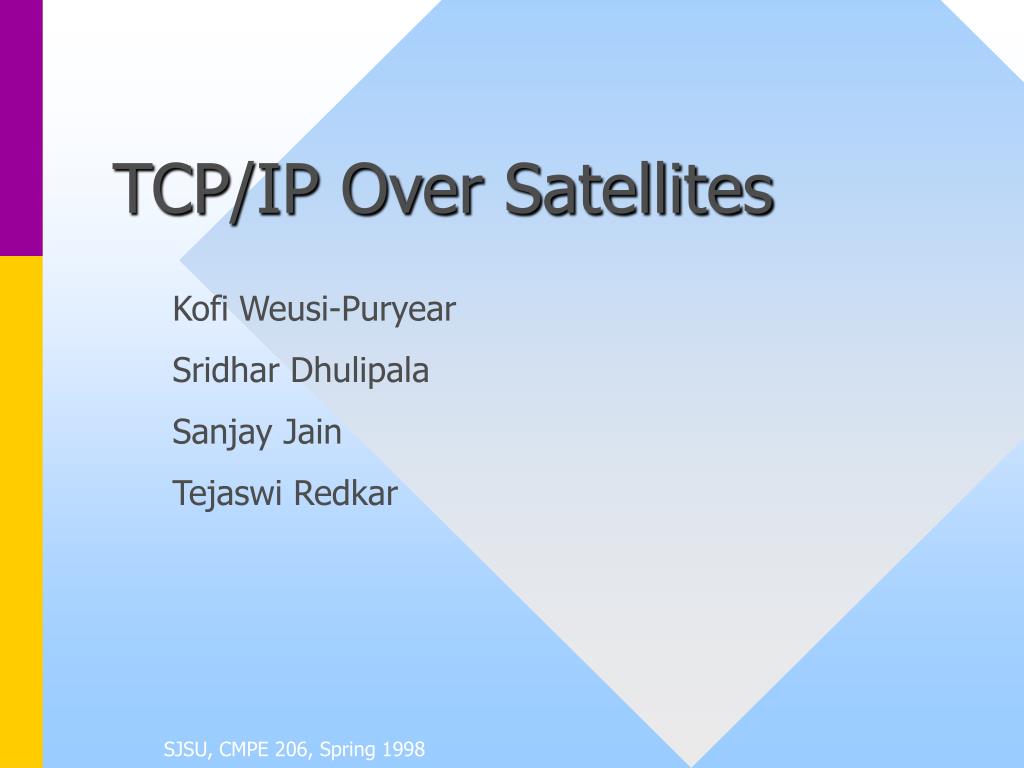 TCP/IP Over Satellites

Kofi Weusi-Puryear

Sridhar Dhulipala

Sanjay Jain

Tejaswi Redkar

SJSU, CMPE 206, Spring 1998